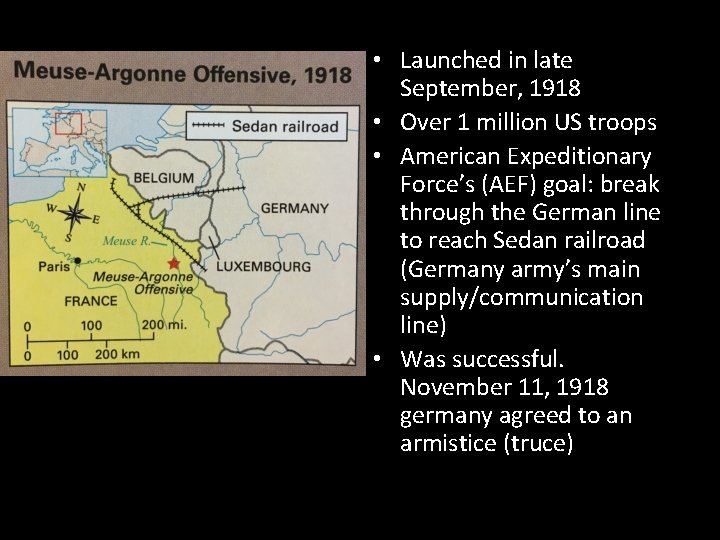 Meuse-Argonne Offensive, 1918

Sedan railroad

BELGIUM

GERMANY

N
W
E
S

Meuse R.

Paris

Meuse-Argonne Offensive

LUXEMBOURG

FRANCE

0 100 200 mi.
0 100 200 km

• Launched in late September, 1918
• Over 1 million US troops
• American Expeditionary Force's (AEF) goal: break through the German line to reach Sedan railroad (Germany army's main supply/communication line)
• Was successful. November 11, 1918 germany agreed to an armistice (truce)